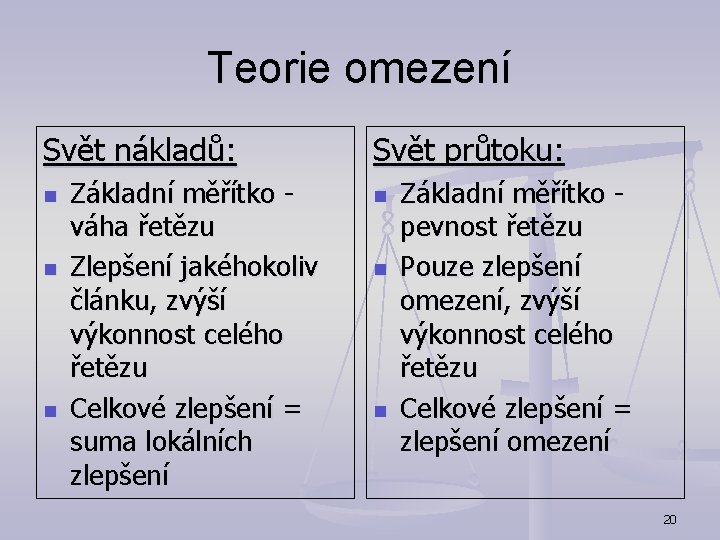 Teorie omezení

Svět nákladů:

- Základní měřítko - váha řetězu
- Zlepšení jakéhokoliv článku, zvýší výkonnost celého řetězu
- Celkové zlepšení = suma lokálních zlepšení

Svět průtoku:

- Základní měřítko - pevnost řetězu
- Pouze zlepšení omezení, zvýší výkonnost celého řetězu
- Celkové zlepšení = zlepšení omezení

20